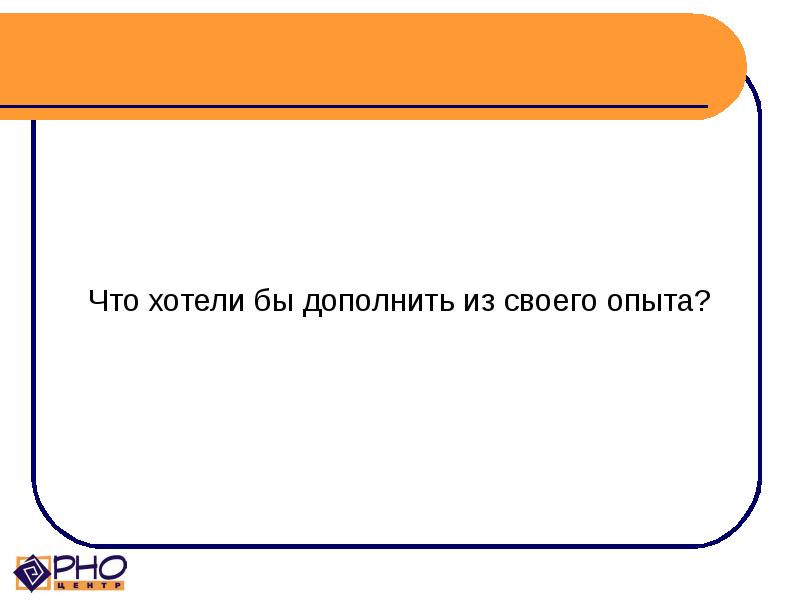 Что хотели бы дополнить из своего опыта?

РНО
ЦЕНТР